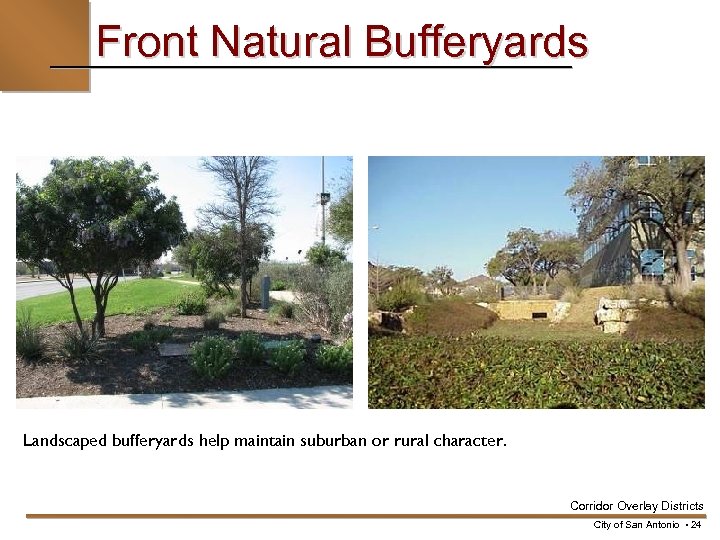 Front Natural Bufferyards

Landscaped bufferyards help maintain suburban or rural character.

Corridor Overlay Districts

City of San Antonio • 24